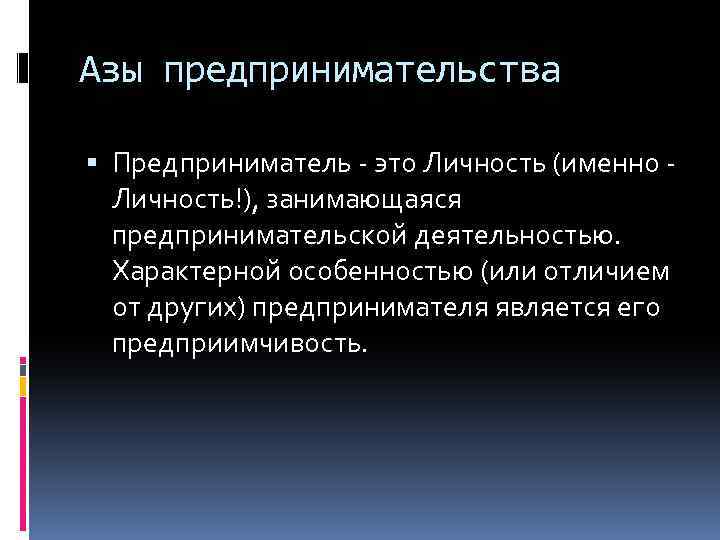 Азы предпринимательства

▪ Предприниматель - это Личность (именно - Личность!), занимающаяся предпринимательской деятельностью. Характерной особенностью (или отличием от других) предпринимателя является его предприимчивость.